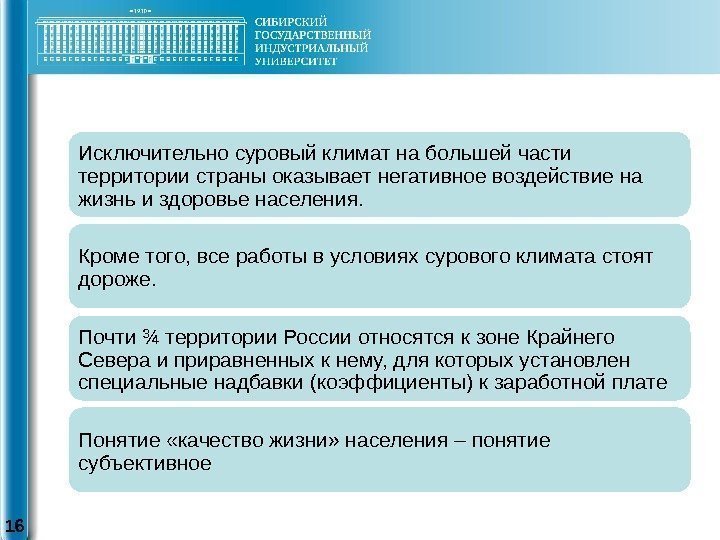 1930

СИБИРСКИЙ ГОСУДАРСТВЕННЫЙ ИНДУСТРИАЛЬНЫЙ УНИВЕРСИТЕТ

Исключительно суровый климат на большей части территории страны оказывает негативное воздействие на жизнь и здоровье населения.

Кроме того, все работы в условиях сурового климата стоят дороже.

Почти ¾ территории России относятся к зоне Крайнего Севера и приравненных к нему, для которых установлен специальные надбавки (коэффициенты) к заработной плате

Понятие «качество жизни» населения – понятие субъективное

16